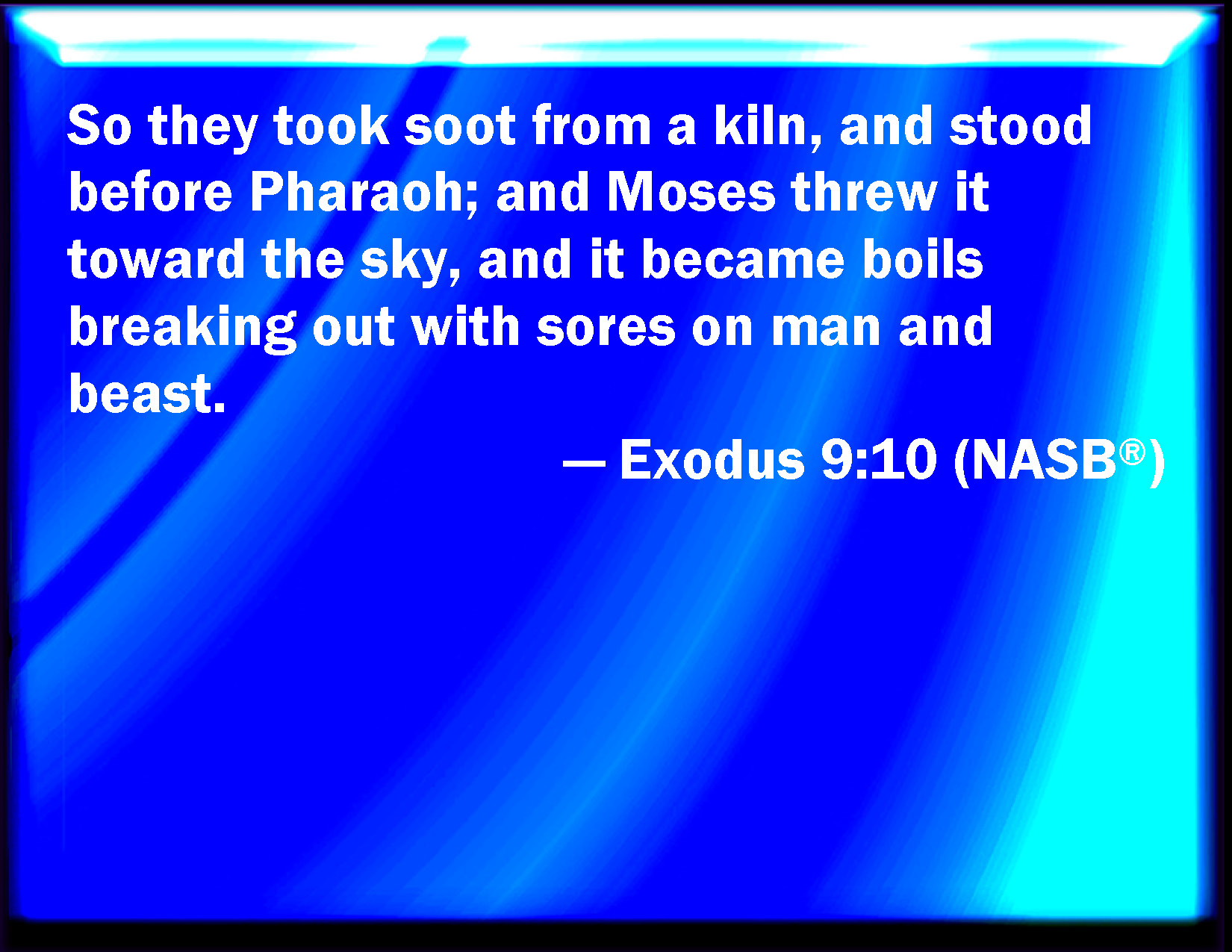 So they took soot from a kiln, and stood before Pharaoh; and Moses threw it toward the sky, and it became boils breaking out with sores on man and beast.

— Exodus 9:10 (NASB®)